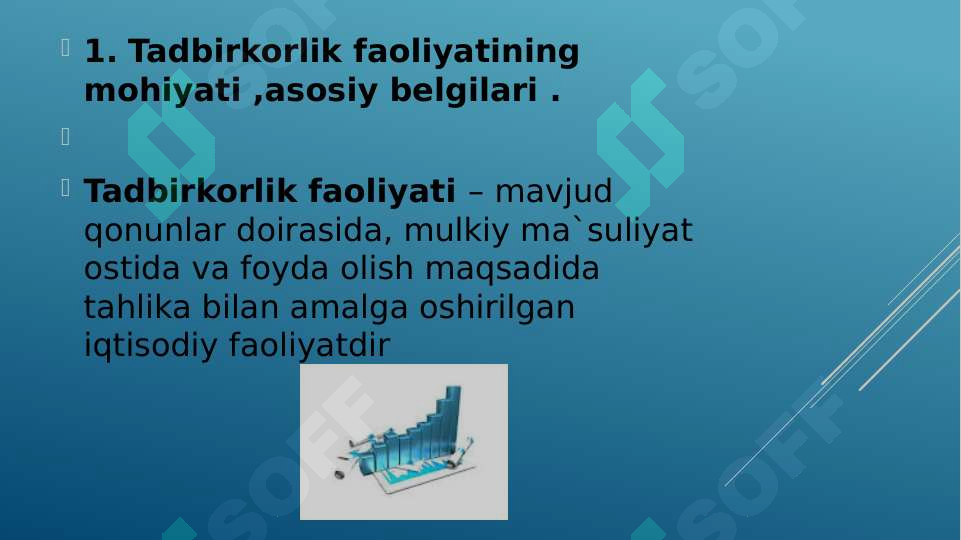 1. Tadbirkorlik faoliyatining mohiyati ,asosiy belgilari .

Tadbirkorlik faoliyati – mavjud qonunlar doirasida, mulkiy ma`suliyat ostida va foyda olish maqsadida tahlika bilan amalga oshirilgan iqtisodiy faoliyatdir

SOFF